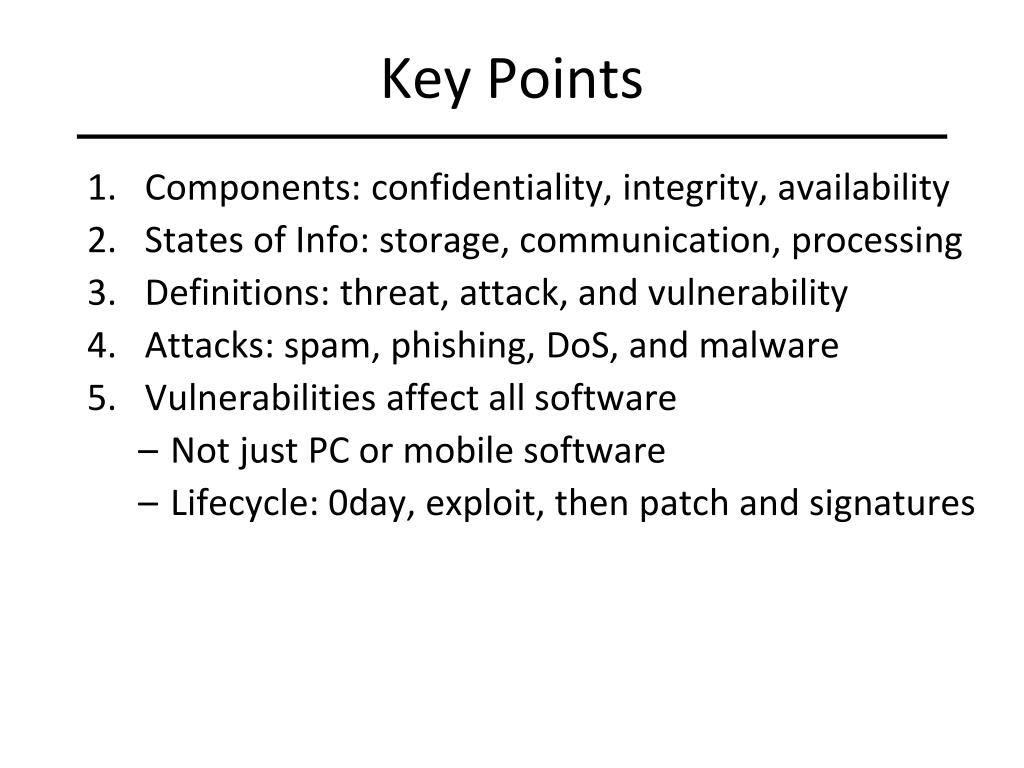 Key Points

1. Components: confidentiality, integrity, availability
2. States of Info: storage, communication, processing
3. Definitions: threat, attack, and vulnerability
4. Attacks: spam, phishing, DoS, and malware
5. Vulnerabilities affect all software
   – Not just PC or mobile software
   – Lifecycle: 0day, exploit, then patch and signatures